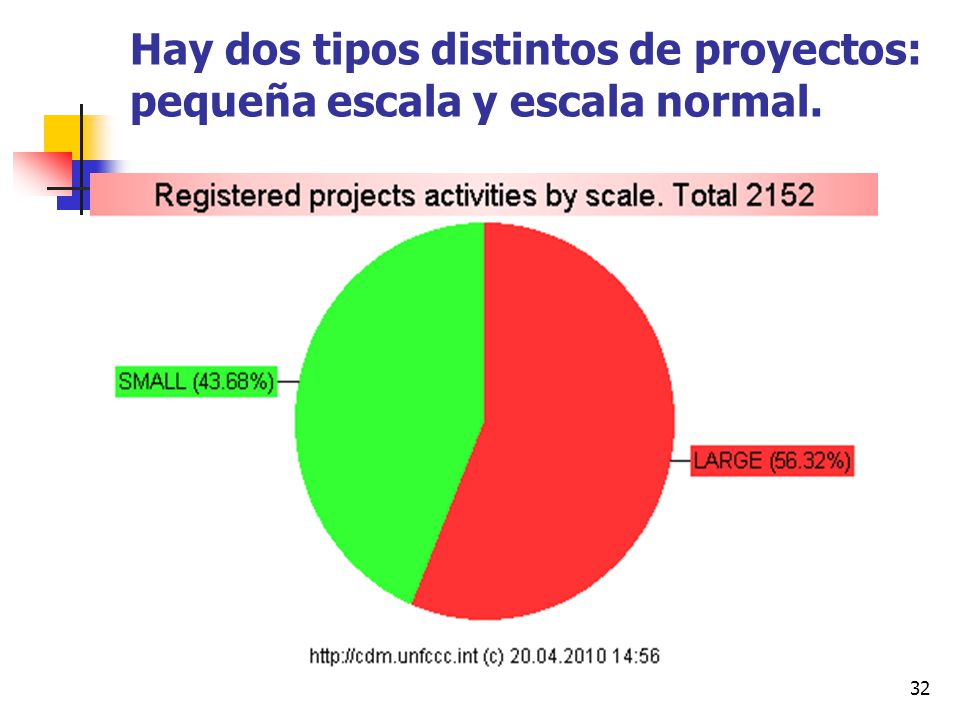 Hay dos tipos distintos de proyectos: pequeña escala y escala normal.

Registered projects activities by scale. Total 2152

SMALL (43.68%)

LARGE (56.32%)

http://cdm.unfccc.int (c) 20.04.2010 14:56

32